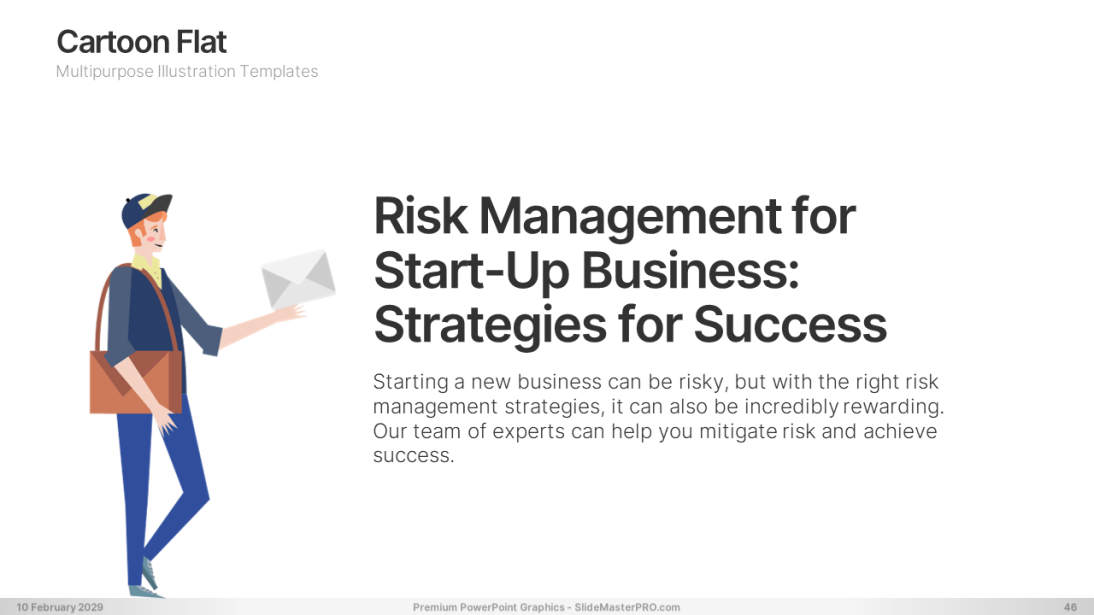 Cartoon Flat
Multipurpose Illustration Templates

Risk Management for Start-Up Business: Strategies for Success

Starting a new business can be risky, but with the right risk management strategies, it can also be incredibly rewarding. Our team of experts can help you mitigate risk and achieve success.

10 February 2029
Premium PowerPoint Graphics - SlideMasterPRO.com
46